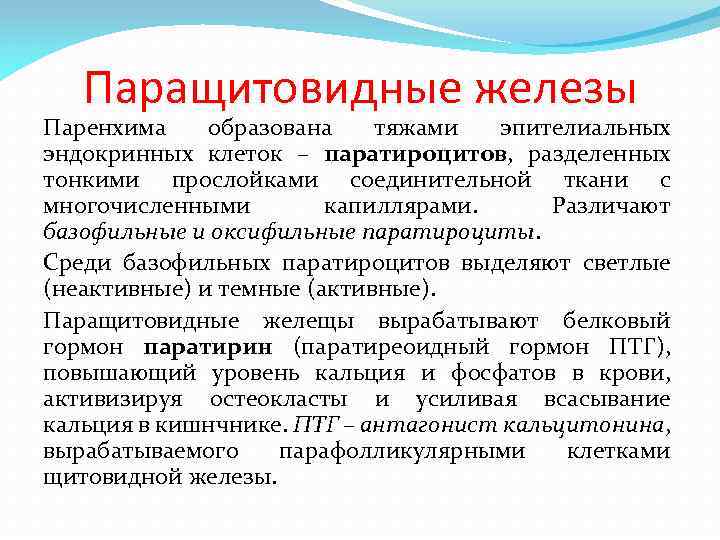 Паращитовидные железы

Паренхима образована тяжами эпителиальных эндокринных клеток – паратироцитов, разделенных тонкими прослойками соединительной ткани с многочисленными капиллярами. Различают базофильные и оксифильные паратироциты.

Среди базофильных паратироцитов выделяют светлые (неактивные) и темные (активные).

Паращитовидные желещы вырабатывают белковый гормон паратирин (паратиреоидный гормон ПТГ), повышающий уровень кальция и фосфатов в крови, активизируя остеокласты и усиливая всасывание кальция в кишнчнике. ПТГ – антагонист кальцитонина, вырабатываемого парафолликулярными клетками щитовидной железы.